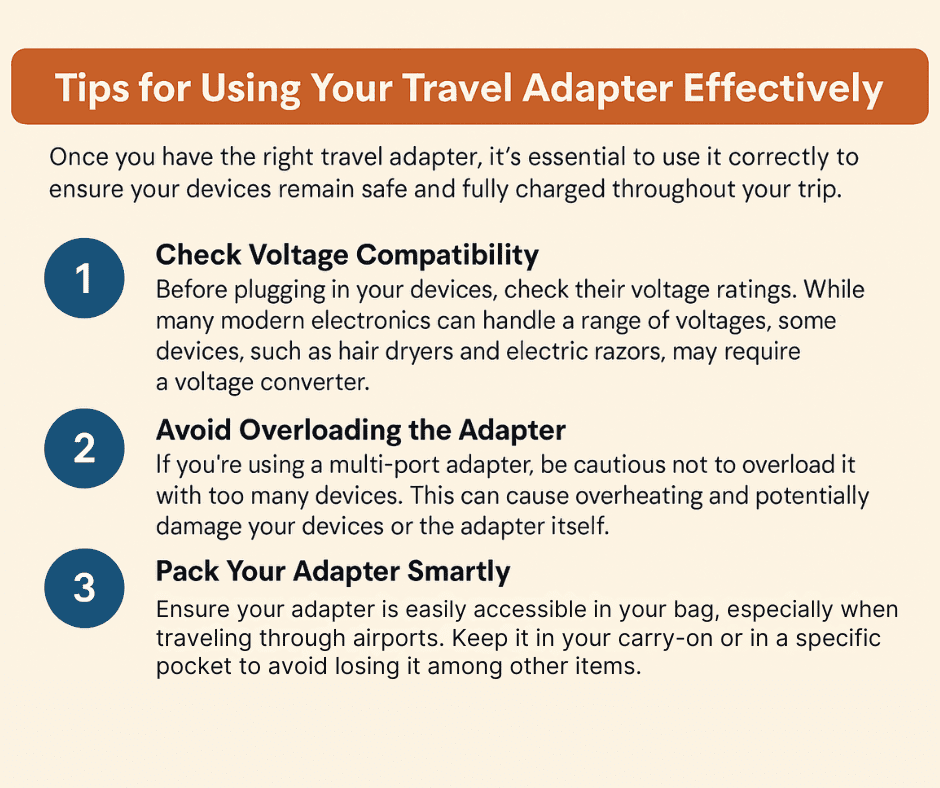 Tips for Using Your Travel Adapter Effectively

Once you have the right travel adapter, it's essential to use it correctly to ensure your devices remain safe and fully charged throughout your trip.

1
Check Voltage Compatibility
Before plugging in your devices, check their voltage ratings. While many modern electronics can handle a range of voltages, some devices, such as hair dryers and electric razors, may require a voltage converter.

2
Avoid Overloading the Adapter
If you're using a multi-port adapter, be cautious not to overload it with too many devices. This can cause overheating and potentially damage your devices or the adapter itself.

3
Pack Your Adapter Smartly
Ensure your adapter is easily accessible in your bag, especially when traveling through airports. Keep it in your carry-on or in a specific pocket to avoid losing it among other items.